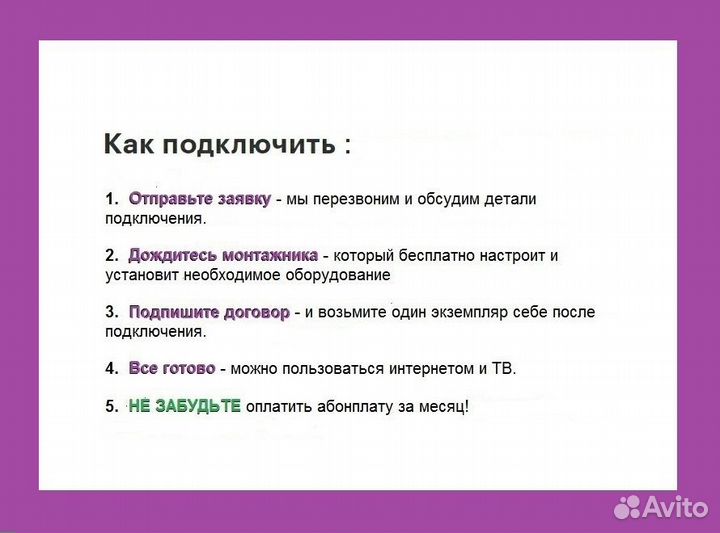 Как подключить :

1. Отправьте заявку - мы перезвоним и обсудим детали подключения.

2. Дождитесь монтажника - который бесплатно настроит и установит необходимое оборудование

3. Подпишите договор - и возьмите один экземпляр себе после подключения.

4. Все готово - можно пользоваться интернетом и ТВ.

5. НЕ ЗАБУДЬТЕ оплатить абонплату за месяц!

Avito